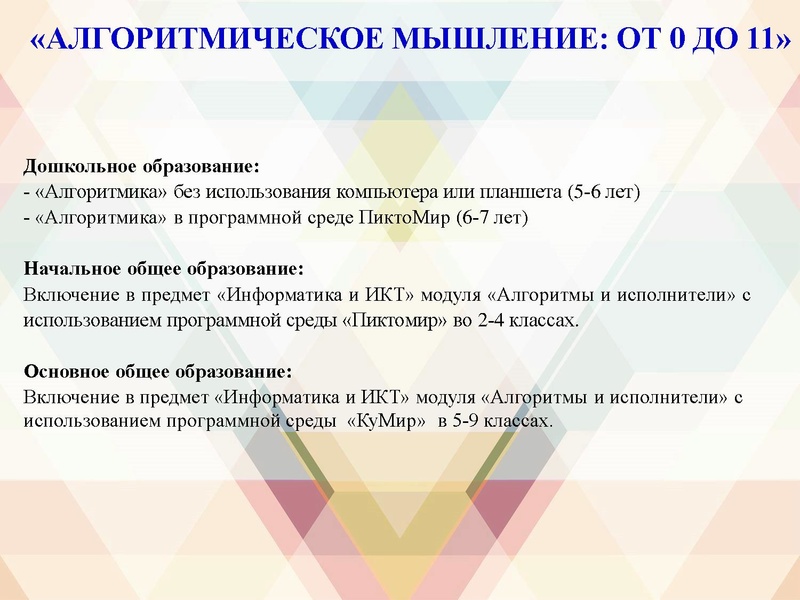 «АЛГОРИТМИЧЕСКОЕ МЫШЛЕНИЕ: ОТ 0 ДО 11»

Дошкольное образование:
- «Алгоритмика» без использования компьютера или планшета (5-6 лет)
- «Алгоритмика» в программной среде ПиктоМир (6-7 лет)

Начальное общее образование:
Включение в предмет «Информатика и ИКТ» модуля «Алгоритмы и исполнители» с использованием программной среды «Пиктомир» во 2-4 классах.

Основное общее образование:
Включение в предмет «Информатика и ИКТ» модуля «Алгоритмы и исполнители» с использованием программной среды «КуМир» в 5-9 классах.